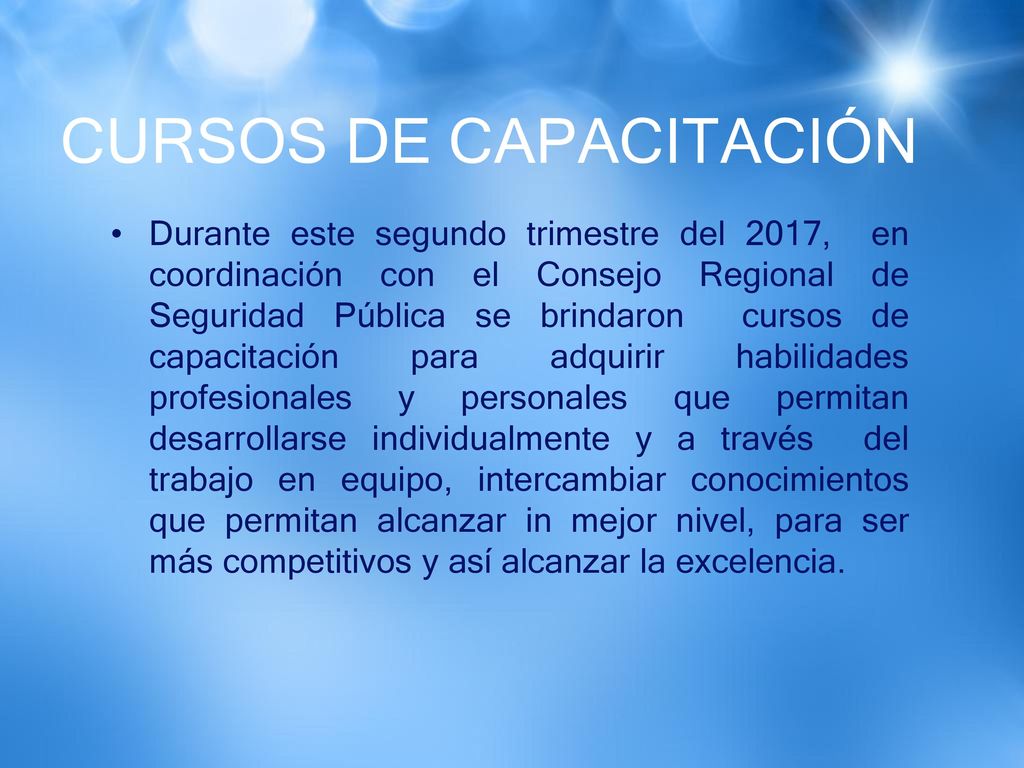 CURSOS DE CAPACITACIÓN

• Durante este segundo trimestre del 2017, en coordinación con el Consejo Regional de Seguridad Pública se brindaron cursos de capacitación para adquirir habilidades profesionales y personales que permitan desarrollarse individualmente y a través del trabajo en equipo, intercambiar conocimientos que permitan alcanzar in mejor nivel, para ser más competitivos y así alcanzar la excelencia.